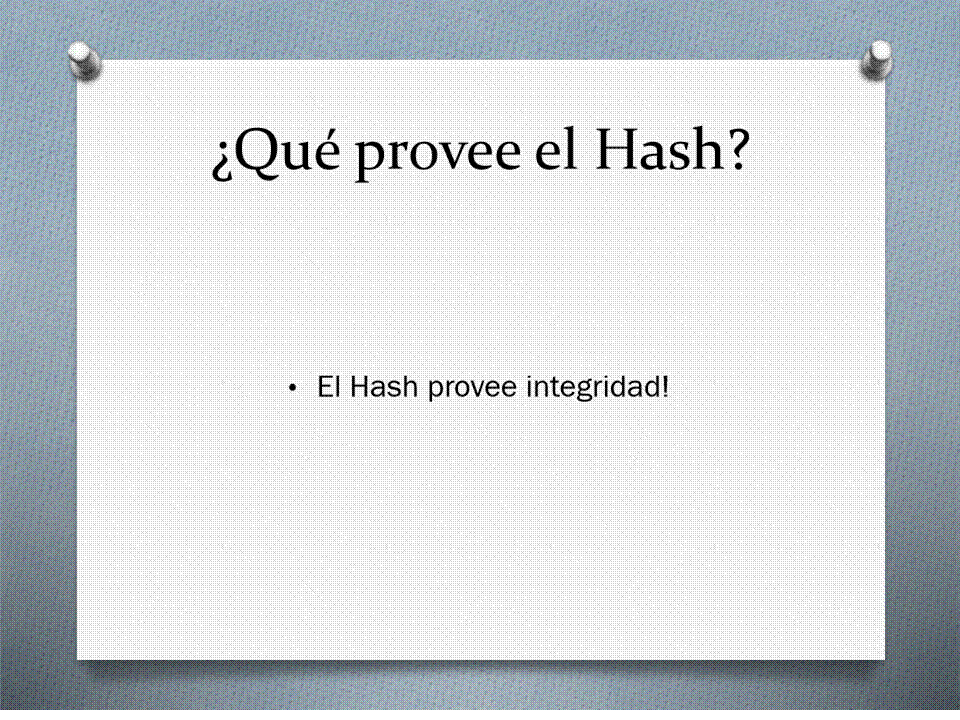 ¿Qué provee el Hash?

• El Hash provee integridad!